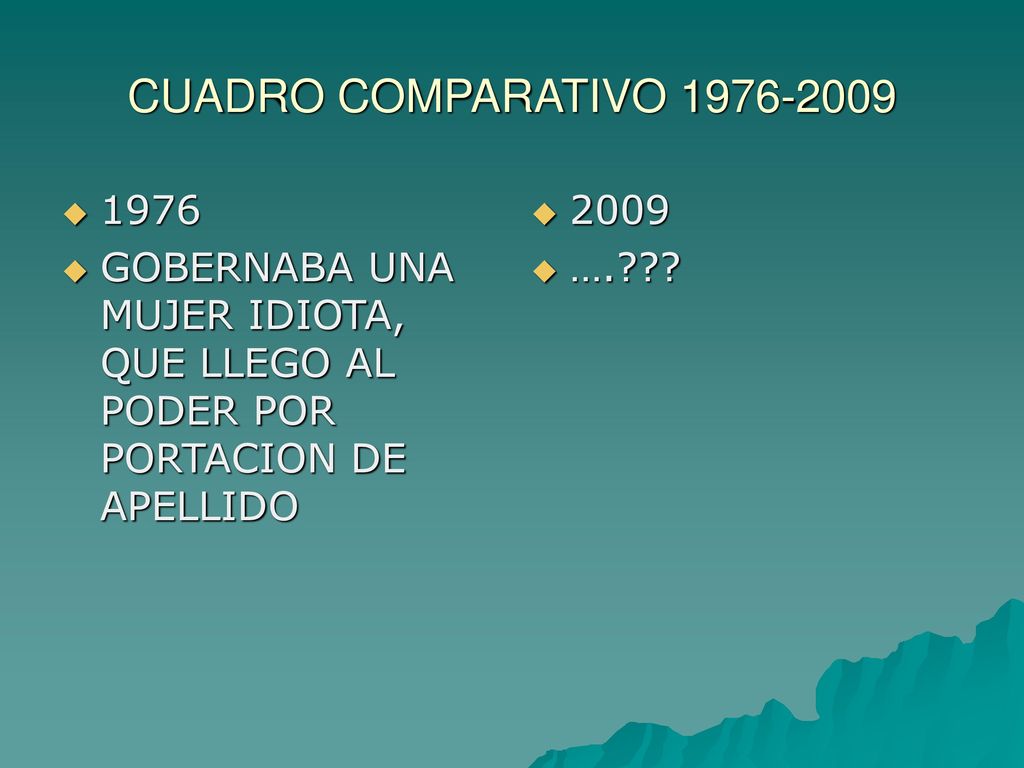 CUADRO COMPARATIVO 1976-2009

1976

GOBERNABA UNA MUJER IDIOTA, QUE LLEGO AL PODER POR PORTACION DE APELLIDO

2009

….???